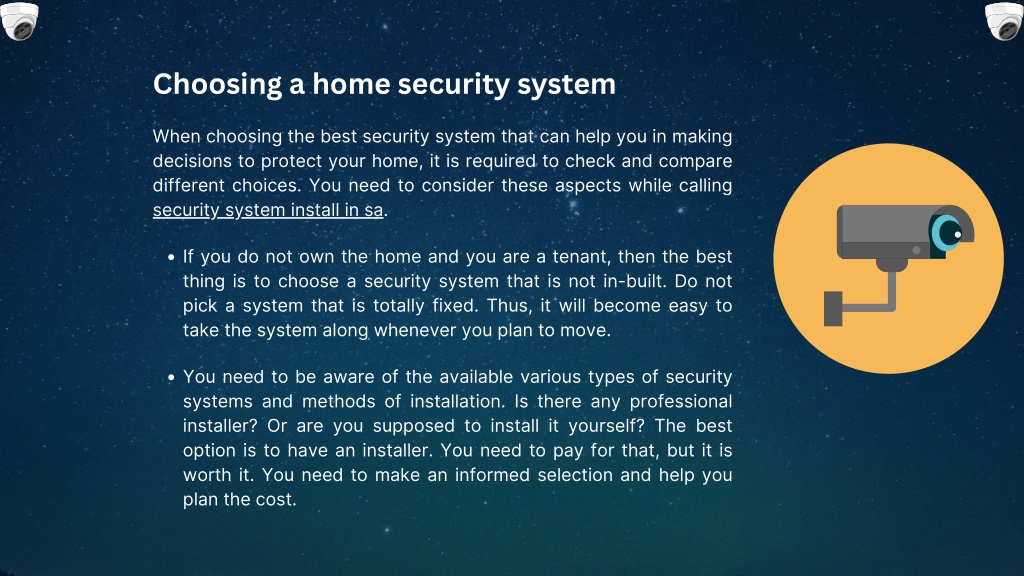 Choosing a home security system

When choosing the best security system that can help you in making decisions to protect your home, it is required to check and compare different choices. You need to consider these aspects while calling security system install in sa.

• If you do not own the home and you are a tenant, then the best thing is to choose a security system that is not in-built. Do not pick a system that is totally fixed. Thus, it will become easy to take the system along whenever you plan to move.

• You need to be aware of the available various types of security systems and methods of installation. Is there any professional installer? Or are you supposed to install it yourself? The best option is to have an installer. You need to pay for that, but it is worth it. You need to make an informed selection and help you plan the cost.